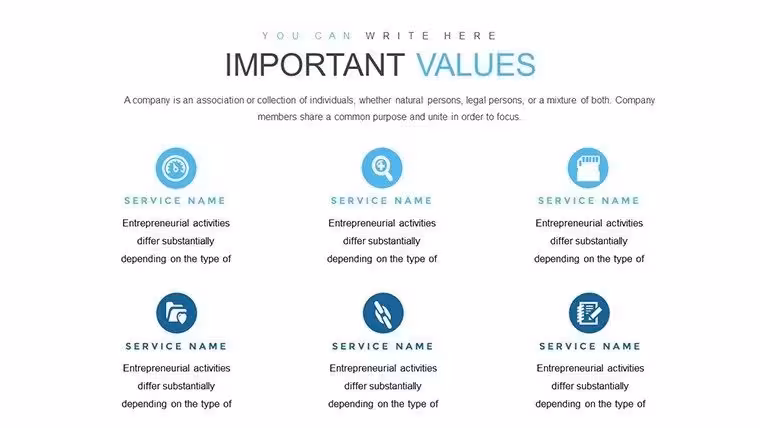 YOU CAN WRITE HERE

IMPORTANT VALUES

A company is an association or collection of individuals, whether natural persons, legal persons, or a mixture of both. Company members share a common purpose and unite in order to focus.

SERVICE NAME

Entrepreneurial activities differ substantially depending on the type of

SERVICE NAME

Entrepreneurial activities differ substantially depending on the type of

SERVICE NAME

Entrepreneurial activities differ substantially depending on the type of

SERVICE NAME

Entrepreneurial activities differ substantially depending on the type of

SERVICE NAME

Entrepreneurial activities differ substantially depending on the type of

SERVICE NAME

Entrepreneurial activities differ substantially depending on the type of